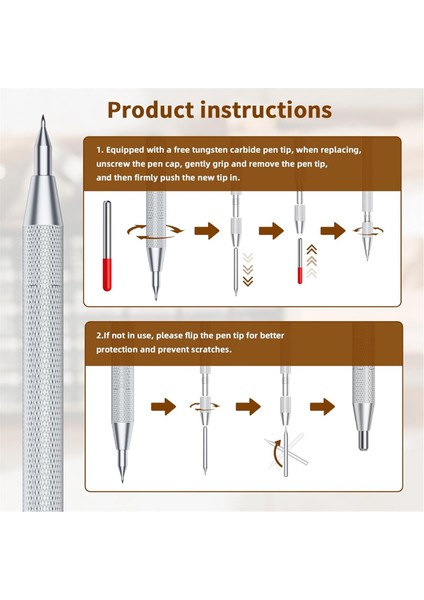 Product instructions

1. Equipped with a free tungsten carbide pen tip, when replacing, unscrew the pen cap, gently grip and remove the pen tip, and then firmly push the new tip in.

2.If not in use, please flip the pen tip for better protection and prevent scratches.